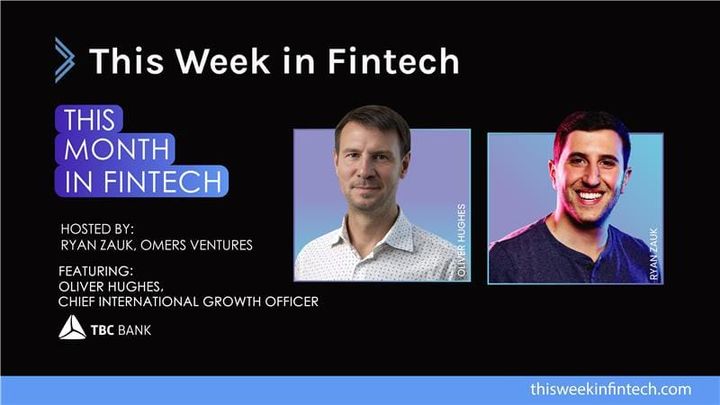 This Week in Fintech

THIS MONTH IN FINTECH

HOSTED BY:
RYAN ZAUK, OMERS VENTURES

FEATURING:
OLIVER HUGHES,
CHIEF INTERNATIONAL GROWTH OFFICER

TBC BANK

OLIVER HUGHES

RYAN ZAUK

thisweekinfintech.com